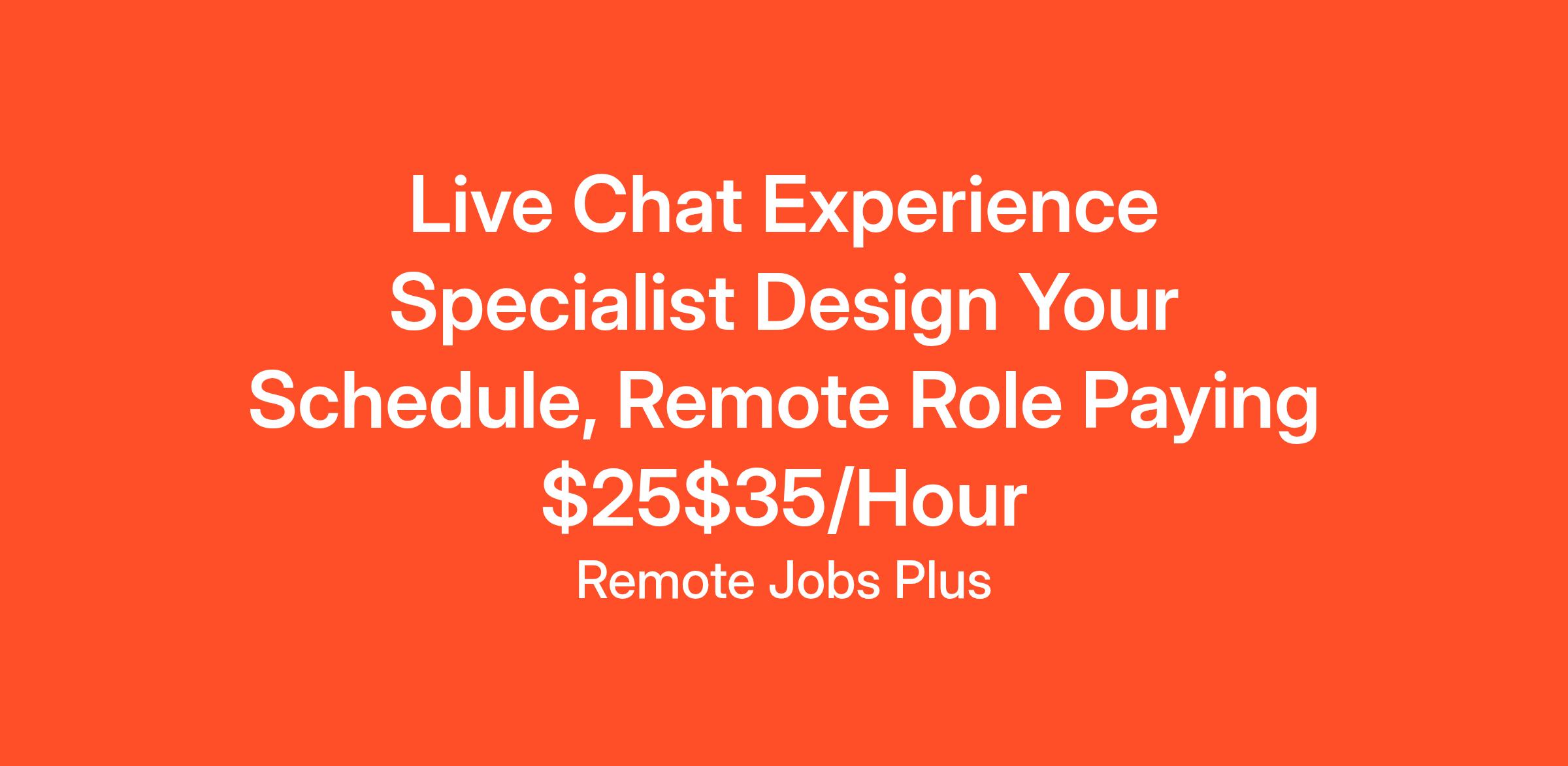 Live Chat Experience Specialist Design Your Schedule, Remote Role Paying \$25\$35/Hour

Remote Jobs Plus